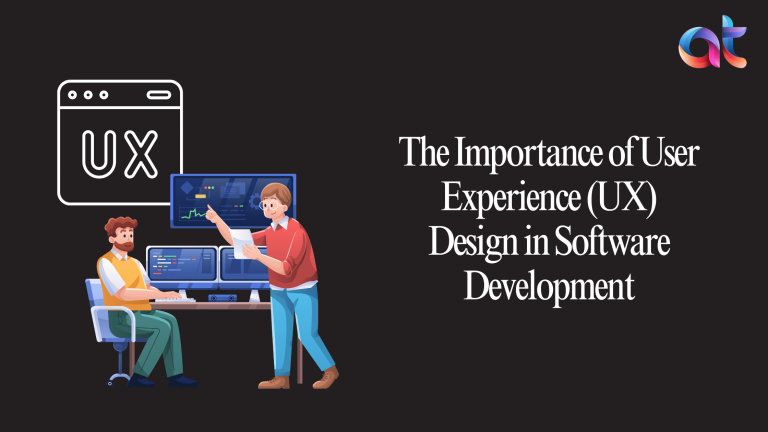 at

UX

The Importance of User Experience (UX) Design in Software Development